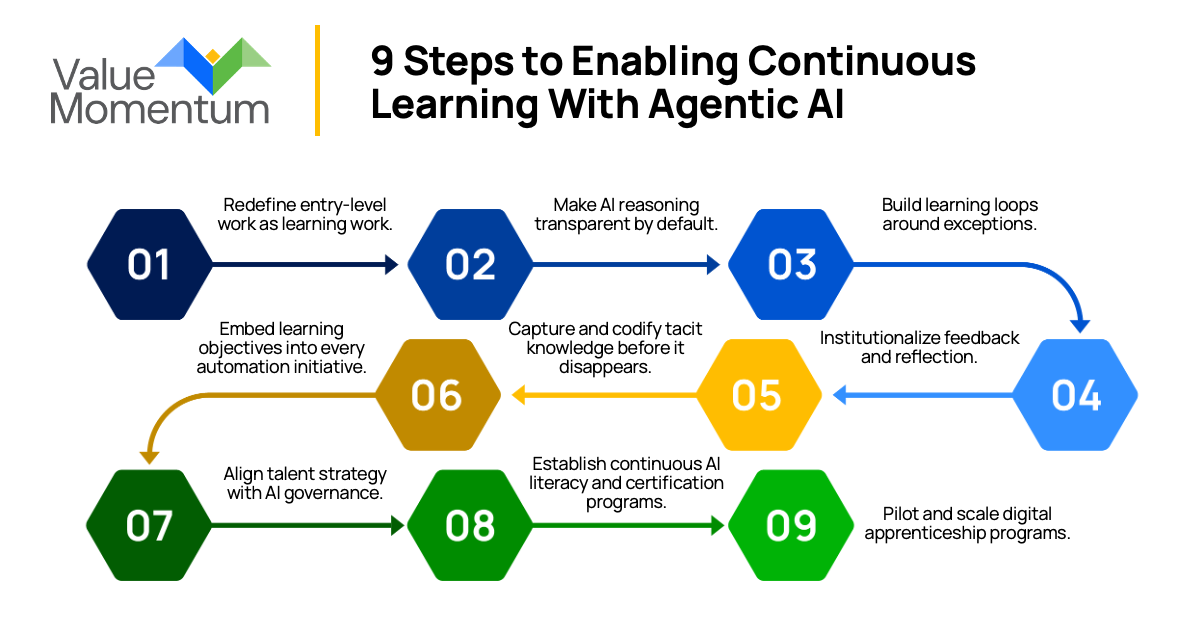 Value Momentum

9 Steps to Enabling Continuous Learning With Agentic AI

01
Redefine entry-level work as learning work.

02
Make AI reasoning transparent by default.

03
Build learning loops around exceptions.

04
Institutionalize feedback and reflection.

05
Capture and codify tacit knowledge before it disappears.

06
Embed learning objectives into every automation initiative.

07
Align talent strategy with AI governance.

08
Establish continuous AI literacy and certification programs.

09
Pilot and scale digital apprenticeship programs.